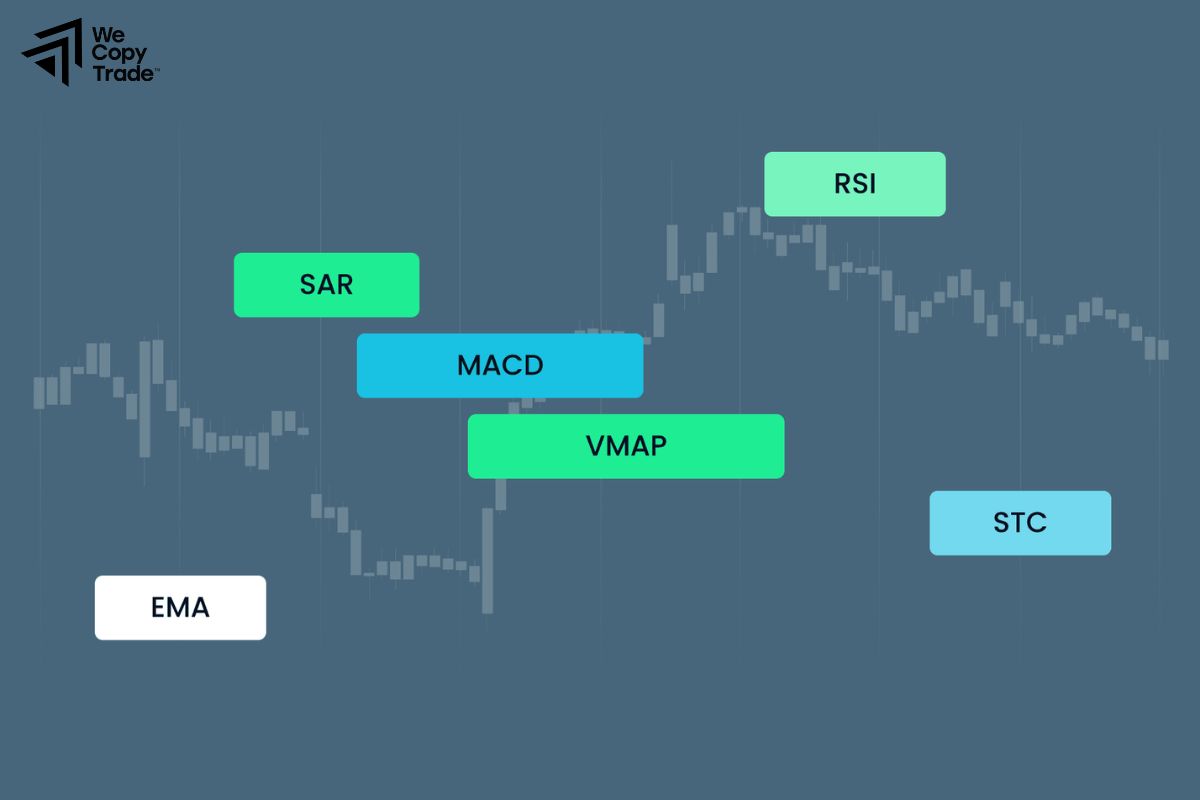 We Copy Trade™

RSI

SAR

MACD

VMAP

STC

EMA